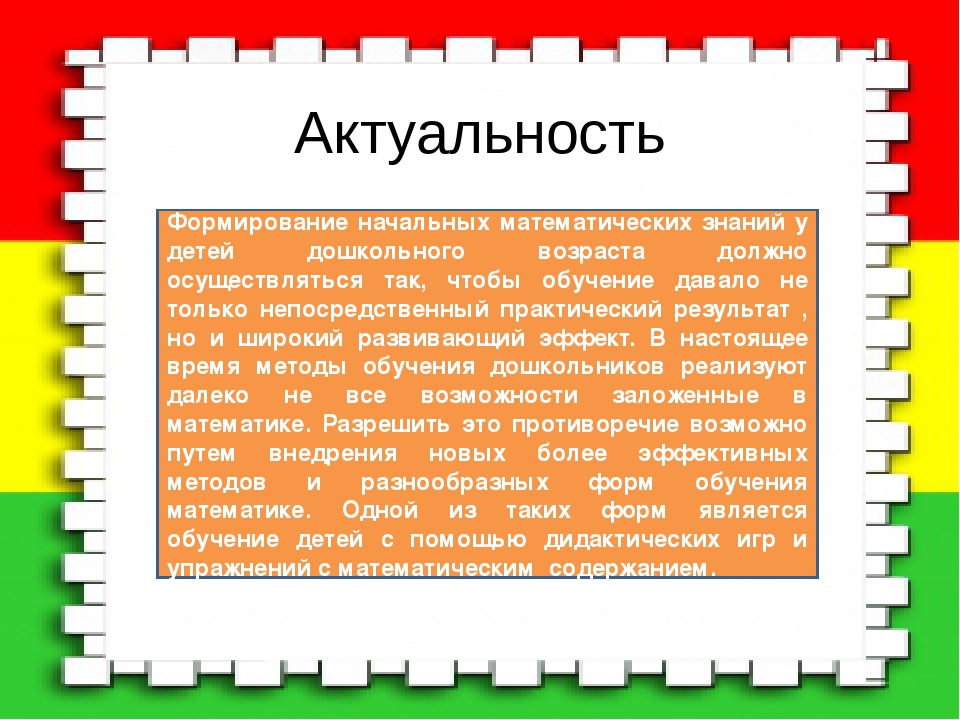 Актуальность

Формирование начальных математических знаний у детей дошкольного возраста должно осуществляться так, чтобы обучение давало не только непосредственный практический результат , но и широкий развивающий эффект. В настоящее время методы обучения дошкольников реализуют далеко не все возможности заложенные в математике. Разрешить это противоречие возможно путем внедрения новых более эффективных методов и разнообразных форм обучения математике. Одной из таких форм является обучение детей с помощью дидактических игр и упражнений с математическим содержанием.